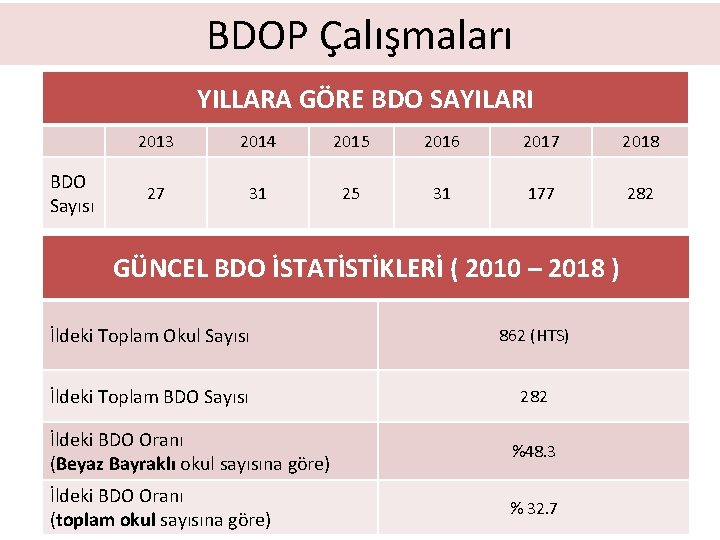 BDOP Çalışmaları

YILLARA GÖRE BDO SAYILARI

| | 2013 | 2014 | 2015 | 2016 | 2017 | 2018 |
|---|---|---|---|---|---|---|
| BDO Sayısı | 27 | 31 | 25 | 31 | 177 | 282 |

GÜNCEL BDO İSTATİSTİKLERİ ( 2010 – 2018 )

| | |
|---|---|
| İldeki Toplam Okul Sayısı | 862 (HTS) |
| İldeki Toplam BDO Sayısı | 282 |
| İldeki BDO Oranı (Beyaz Bayraklı okul sayısına göre) | %48.3 |
| İldeki BDO Oranı (toplam okul sayısına göre) | % 32.7 |